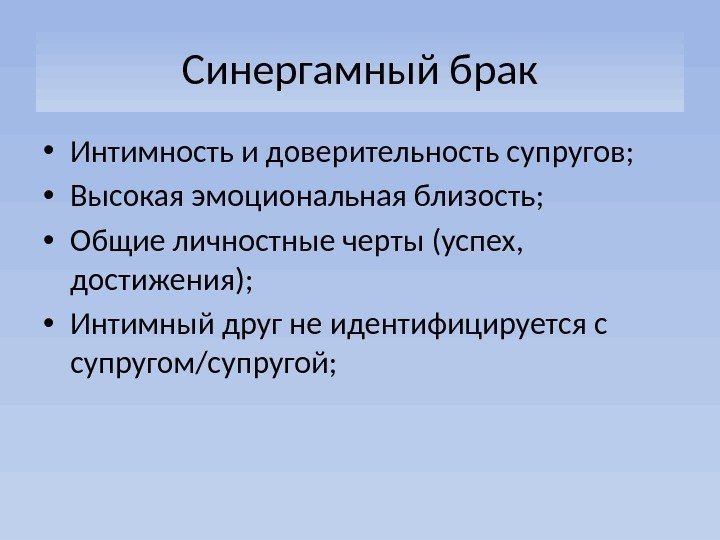 Синергамный брак

• Интимность и доверительность супругов;
• Высокая эмоциональная близость;
• Общие личностные черты (успех, достижения);
• Интимный друг не идентифицируется с супругом/супругой;